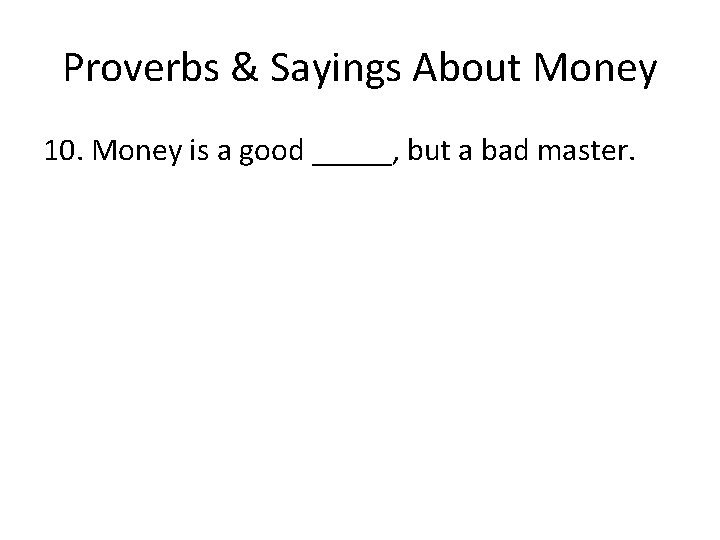 Proverbs & Sayings About Money

10. Money is a good _____, but a bad master.